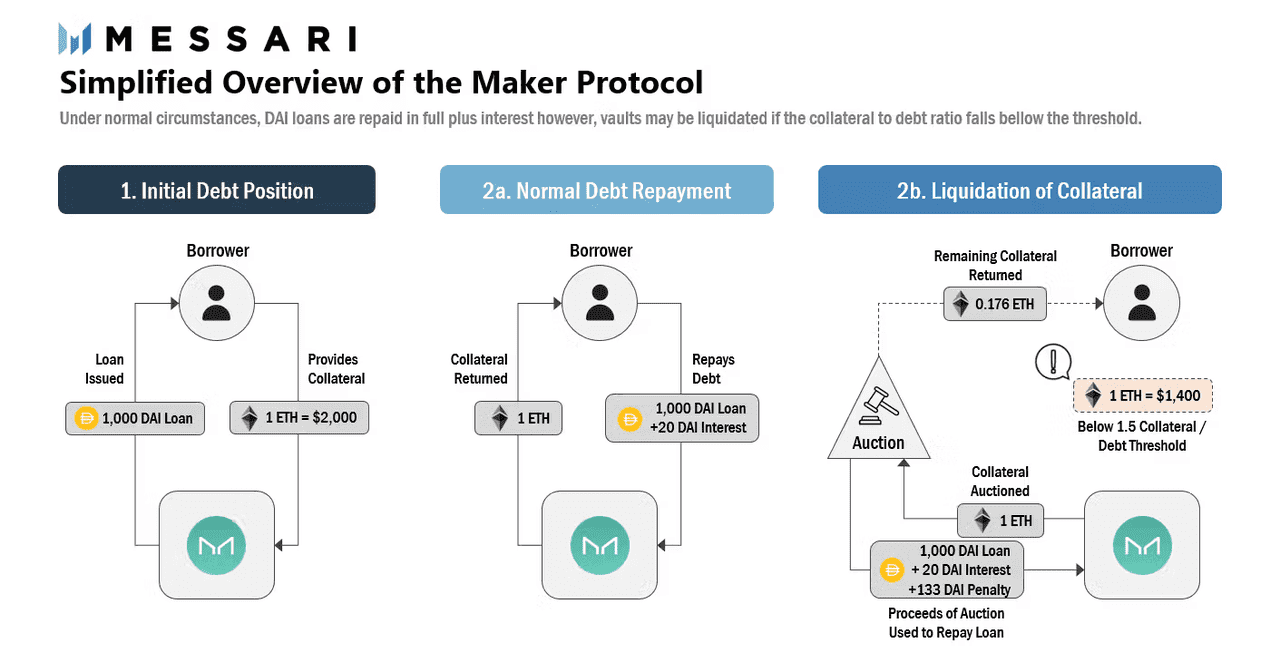 MESSARI

Simplified Overview of the Maker Protocol

Under normal circumstances, DAI loans are repaid in full plus interest however, vaults may be liquidated if the collateral to debt ratio falls bellow the threshold.

1. Initial Debt Position

Borrower

Loan Issued

1,000 DAI Loan

Provides Collateral

1 ETH = $2,000

2a. Normal Debt Repayment

Borrower

Collateral Returned

1 ETH

Repays Debt

1,000 DAI Loan +20 DAI Interest

2b. Liquidation of Collateral

Remaining Collateral Returned

0.176 ETH

Borrower

1 ETH = $1,400

Below 1.5 Collateral / Debt Threshold

Auction

Collateral Auctioned

1 ETH

1,000 DAI Loan + 20 DAI Interest +133 DAI Penalty

Proceeds of Auction Used to Repay Loan